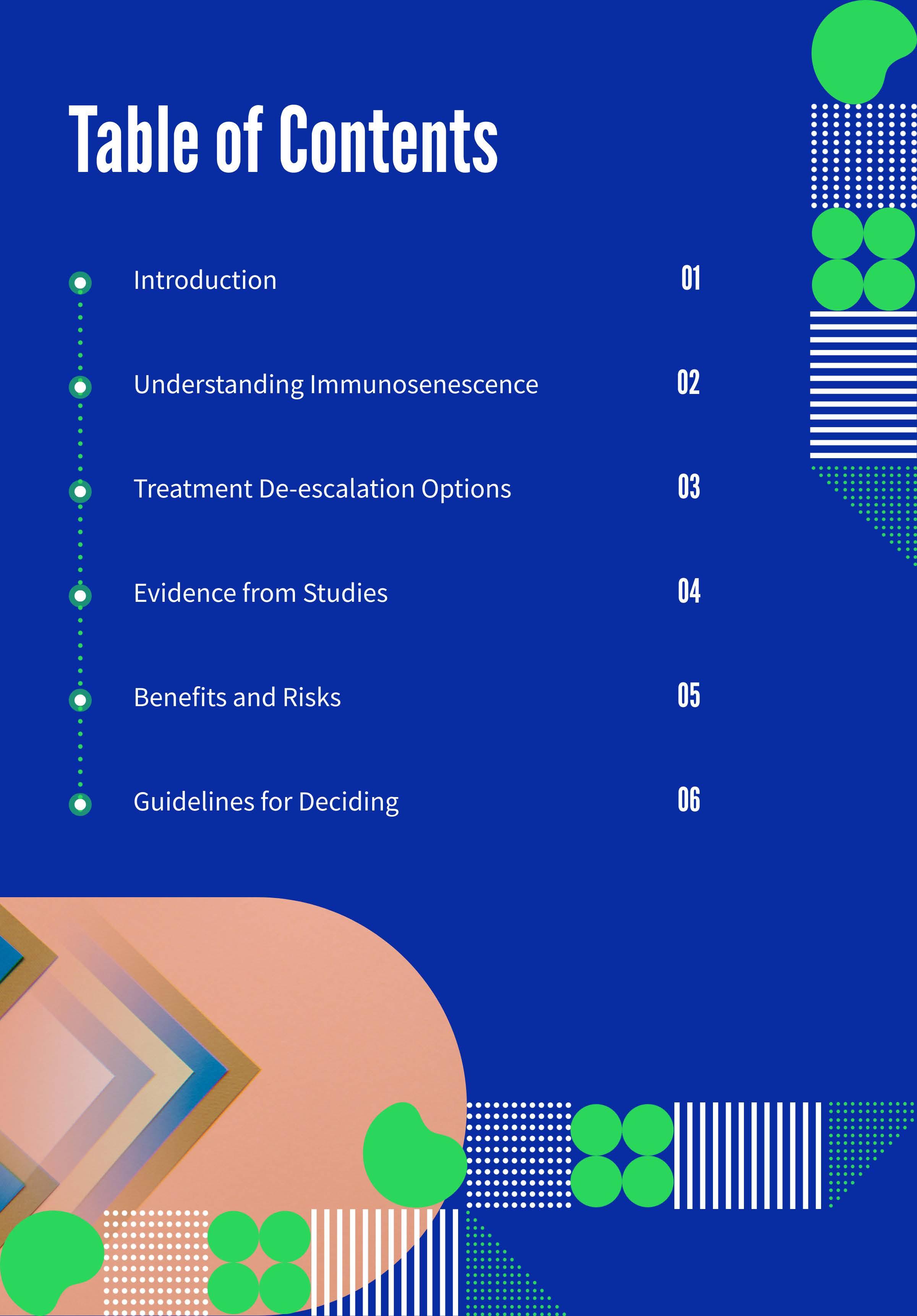 Table of Contents

Introduction 01

Understanding Immunosenescence 02

Treatment De-escalation Options 03

Evidence from Studies 04

Benefits and Risks 05

Guidelines for Deciding 06